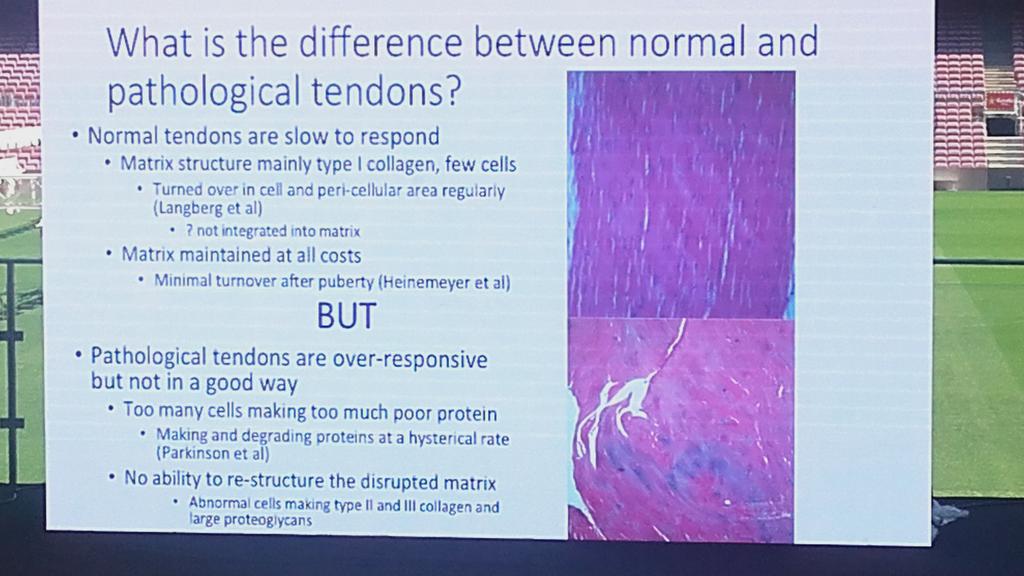 What is the difference between normal and pathological tendons?

• Normal tendons are slow to respond
• Matrix structure mainly type I collagen, few cells
• Turned over in cell and peri-cellular area regularly (Langberg et al)
• ? not integrated into matrix
• Matrix maintained at all costs
• Minimal turnover after puberty (Heinemeyer et al)

BUT

• Pathological tendons are over-responsive but not in a good way
• Too many cells making too much poor protein
• Making and degrading proteins at a hysterical rate (Parkinson et al)
• No ability to re-structure the disrupted matrix
• Abnormal cells making type II and III collagen and large proteoglycans